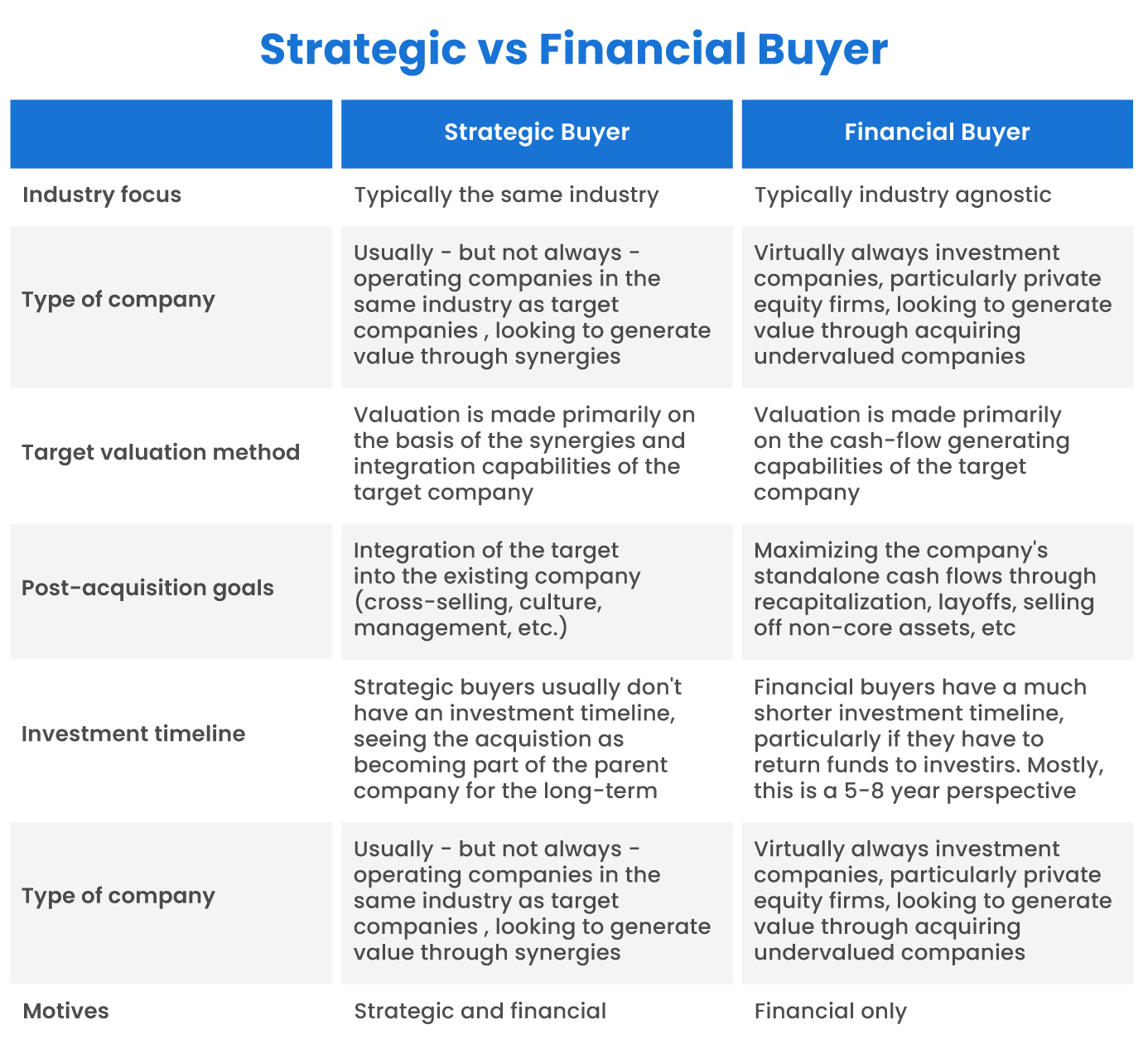 Strategic vs Financial Buyer

| | Strategic Buyer | Financial Buyer |
|---|---|---|
| Industry focus | Typically the same industry | Typically industry agnostic |
| Type of company | Usually - but not always - operating companies in the same industry as target companies , looking to generate value through synergies | Virtually always investment companies, particularly private equity firms, looking to generate value through acquiring undervalued companies |
| Target valuation method | Valuation is made primarily on the basis of the synergies and integration capabilities of the target company | Valuation is made primarily on the cash-flow generating capabilities of the target company |
| Post-acquisition goals | Integration of the target into the existing company (cross-selling, culture, management, etc.) | Maximizing the company's standalone cash flows through recapitalization, layoffs, selling off non-core assets, etc |
| Investment timeline | Strategic buyers usually don't have an investment timeline, seeing the acquistion as becoming part of the parent company for the long-term | Financial buyers have a much shorter investment timeline, particularly if they have to return funds to investirs. Mostly, this is a 5-8 year perspective |
| Type of company | Usually - but not always - operating companies in the same industry as target companies , looking to generate value through synergies | Virtually always investment companies, particularly private equity firms, looking to generate value through acquiring undervalued companies |
| Motives | Strategic and financial | Financial only |